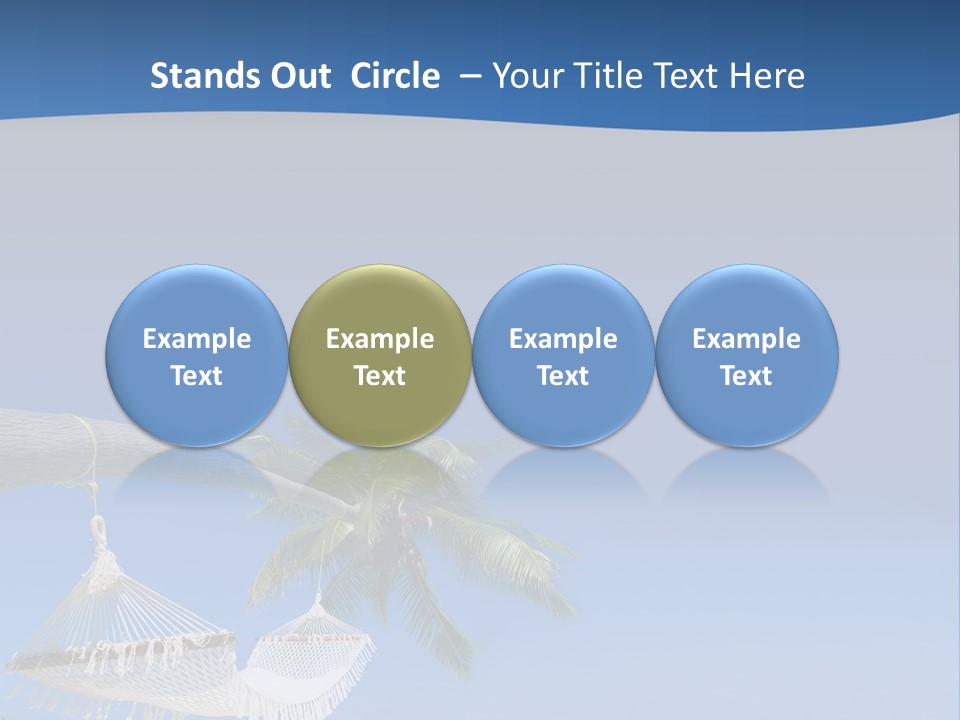 Stands Out Circle – Your Title Text Here

Example Text

Example Text

Example Text

Example Text